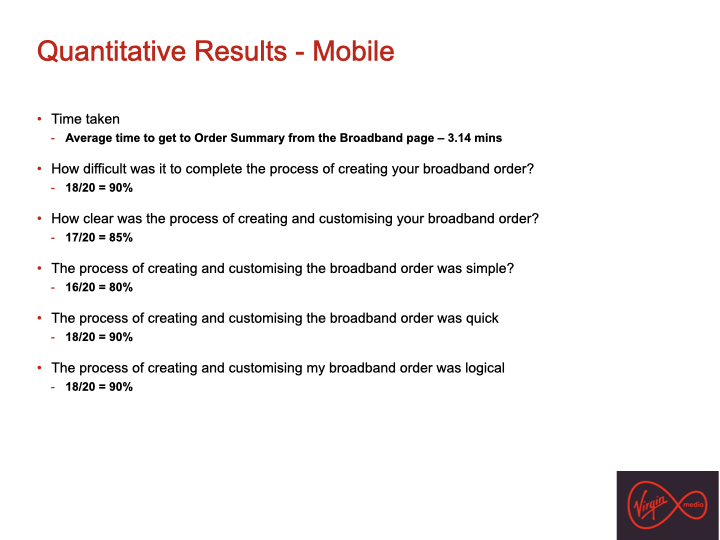 Quantitative Results - Mobile

• Time taken
- Average time to get to Order Summary from the Broadband page – 3.14 mins

• How difficult was it to complete the process of creating your broadband order?
- 18/20 = 90%

• How clear was the process of creating and customising your broadband order?
- 17/20 = 85%

• The process of creating and customising the broadband order was simple?
- 16/20 = 80%

• The process of creating and customising the broadband order was quick
- 18/20 = 90%

• The process of creating and customising my broadband order was logical
- 18/20 = 90%

Virgin media